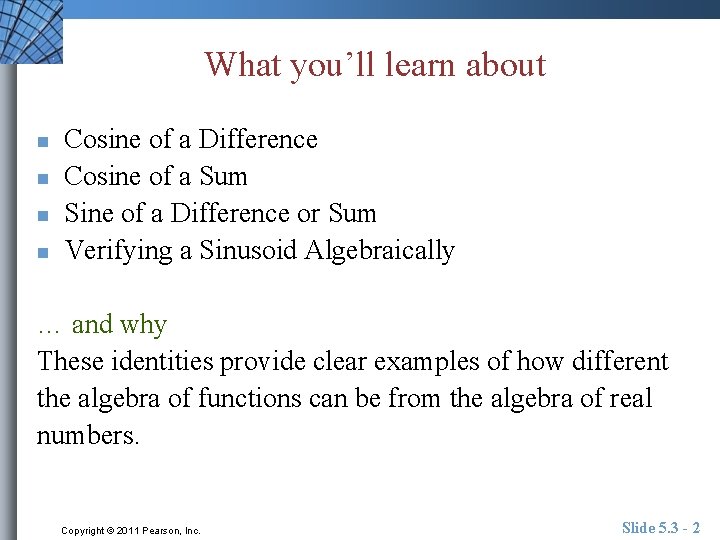 What you'll learn about

- Cosine of a Difference
- Cosine of a Sum
- Sine of a Difference or Sum
- Verifying a Sinusoid Algebraically

… and why
These identities provide clear examples of how different the algebra of functions can be from the algebra of real numbers.

Copyright © 2011 Pearson, Inc.

Slide 5.3 - 2